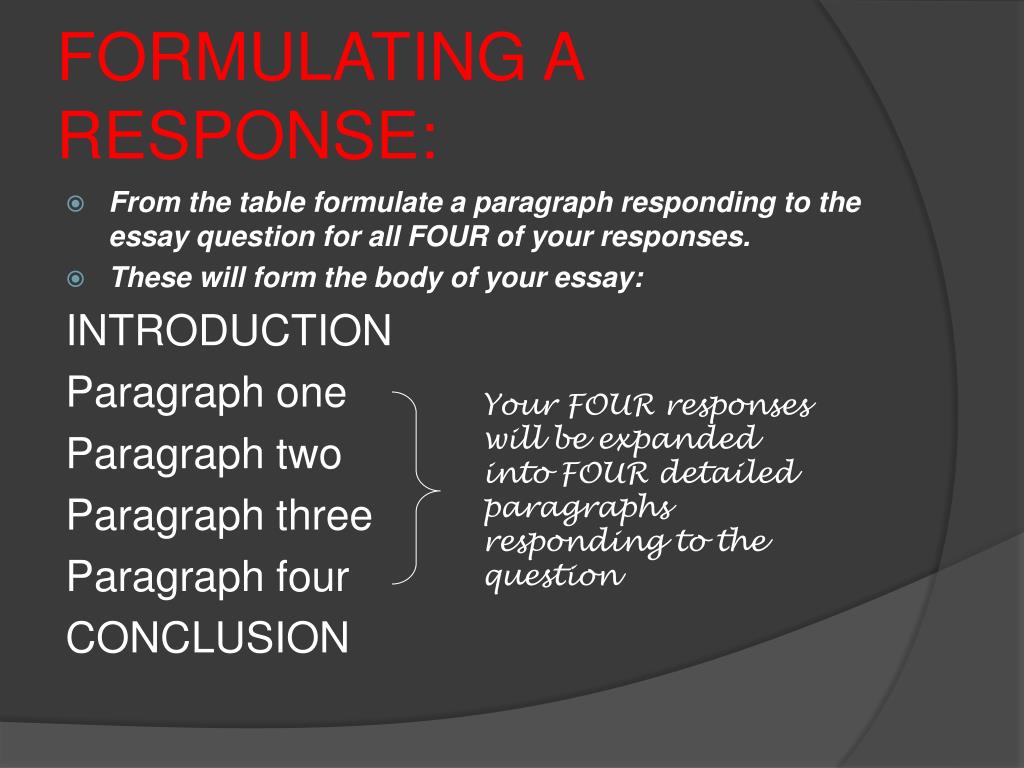 FORMULATING A RESPONSE:

From the table formulate a paragraph responding to the essay question for all FOUR of your responses.

These will form the body of your essay:

INTRODUCTION

Paragraph one

Paragraph two

Paragraph three

Paragraph four

CONCLUSION

Your FOUR responses will be expanded into FOUR detailed paragraphs responding to the question